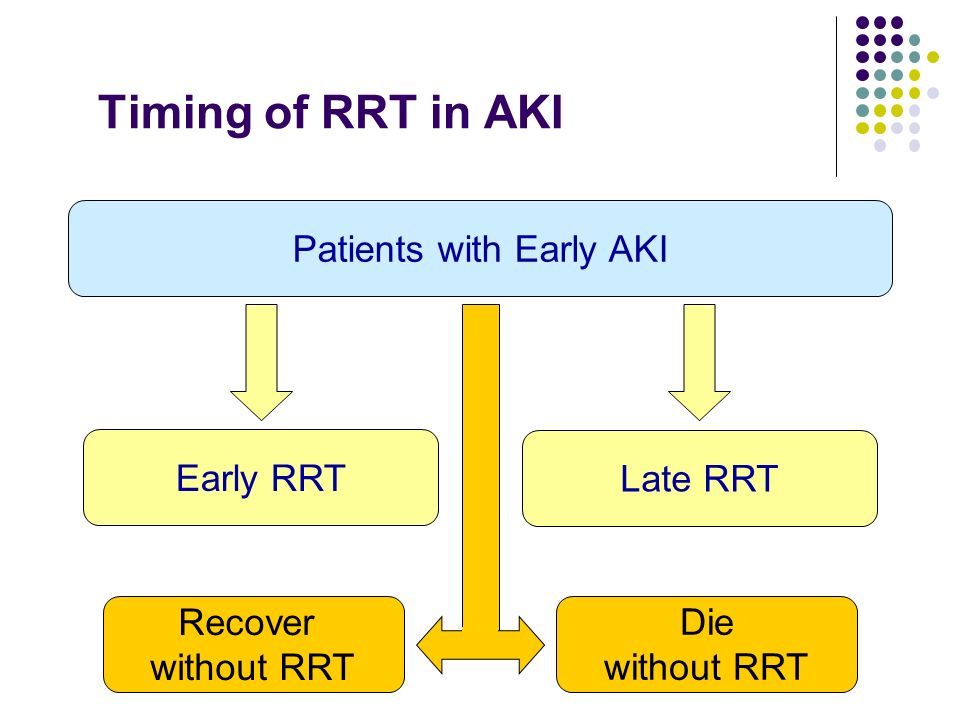 Timing of RRT in AKI

Patients with Early AKI

Early RRT

Late RRT

Recover without RRT

Die without RRT